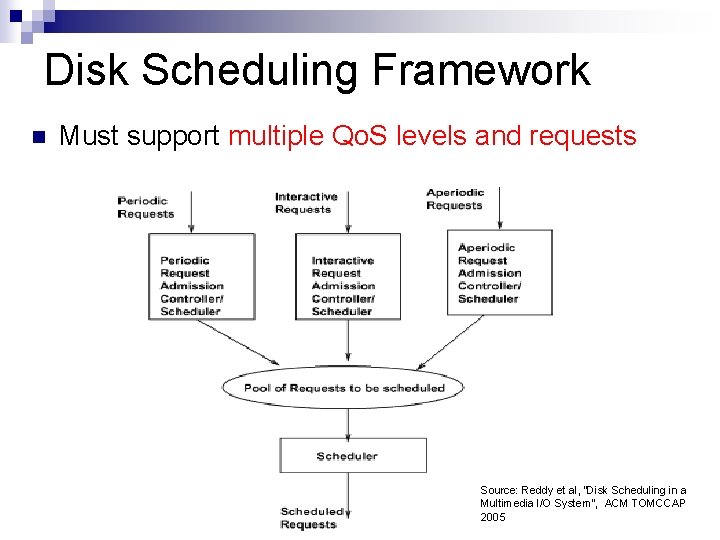 Disk Scheduling Framework

Must support multiple QoS levels and requests

Periodic Requests

Interactive Requests

Aperiodic Requests

Periodic Request Admission Controller/ Scheduler

Interactive Request Admission Controller/ Scheduler

Aperiodic Request Admission Controller/ Scheduler

Pool of Requests to be scheduled

Scheduler

Scheduled Requests

Source: Reddy et al, "Disk Scheduling in a Multimedia I/O System", ACM TOMCCAP 2005